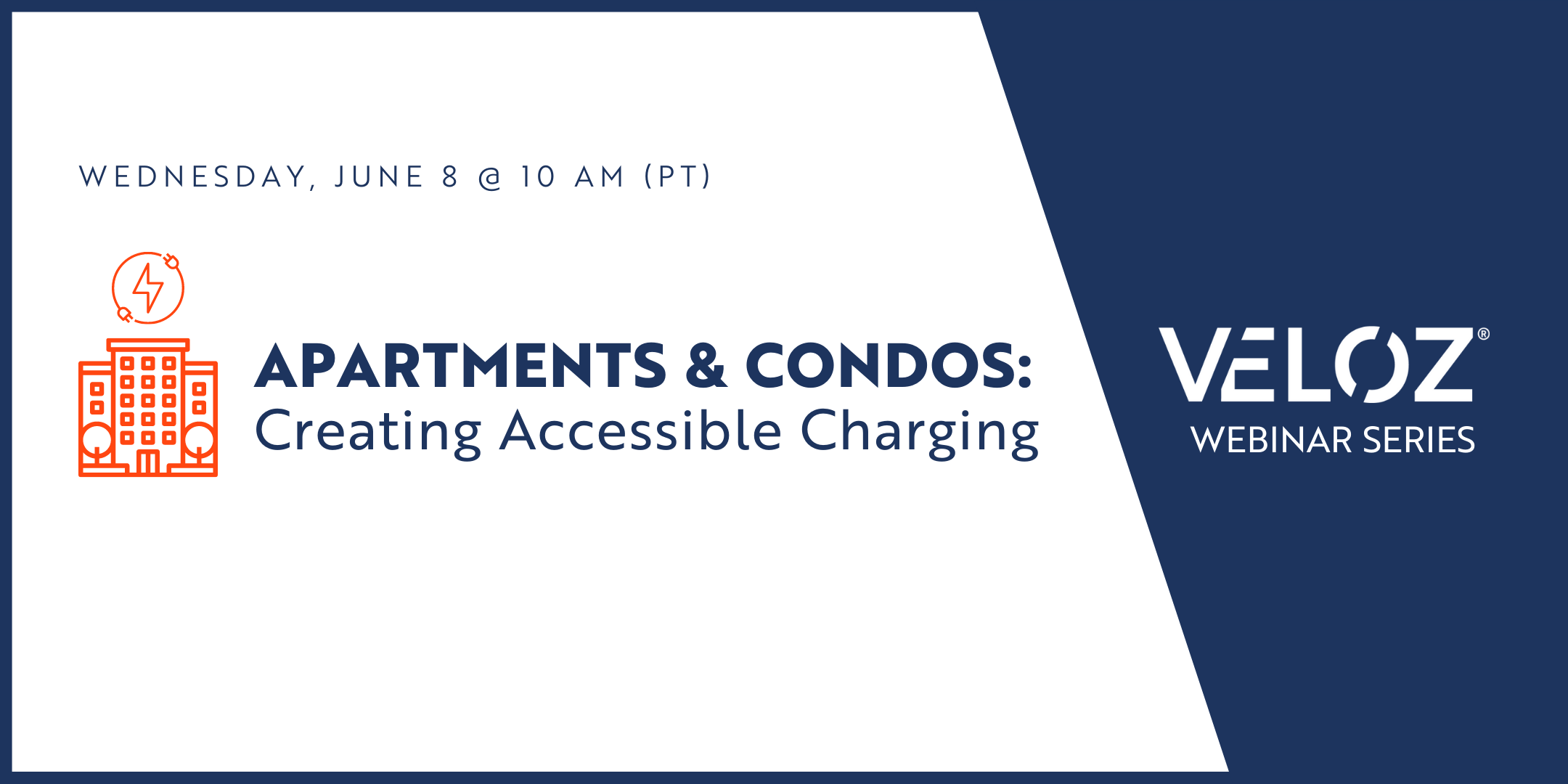 WEDNESDAY, JUNE 8 @ 10 AM (PT)

APARTMENTS & CONDOS:
Creating Accessible Charging

VELOZ®
WEBINAR SERIES